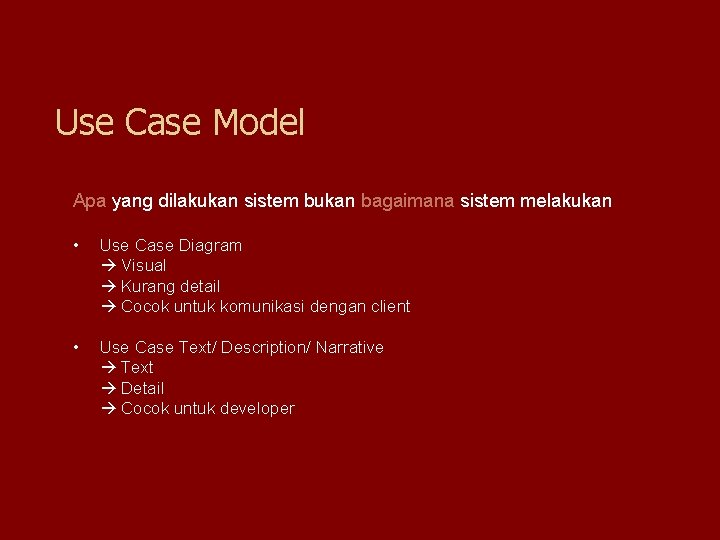 Use Case Model

Apa yang dilakukan sistem bukan bagaimana sistem melakukan

• Use Case Diagram
→ Visual
→ Kurang detail
→ Cocok untuk komunikasi dengan client

• Use Case Text/ Description/ Narrative
→ Text
→ Detail
→ Cocok untuk developer